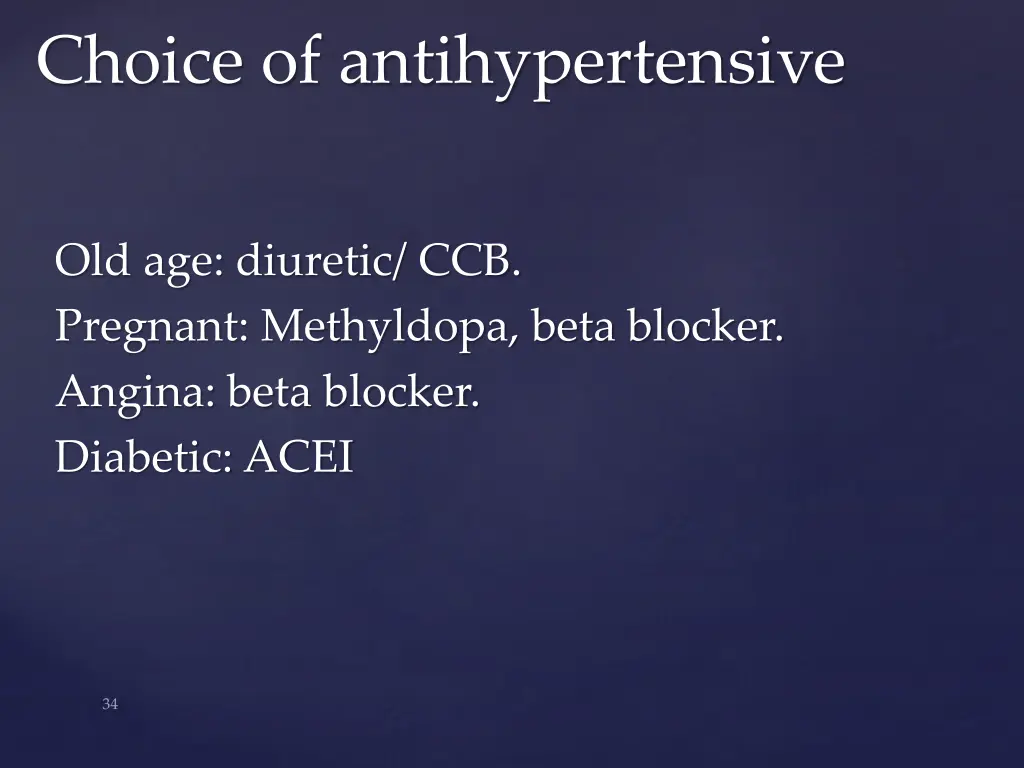 Choice of antihypertensive

Old age: diuretic/ CCB.
Pregnant: Methyldopa, beta blocker.
Angina: beta blocker.
Diabetic: ACEI

34